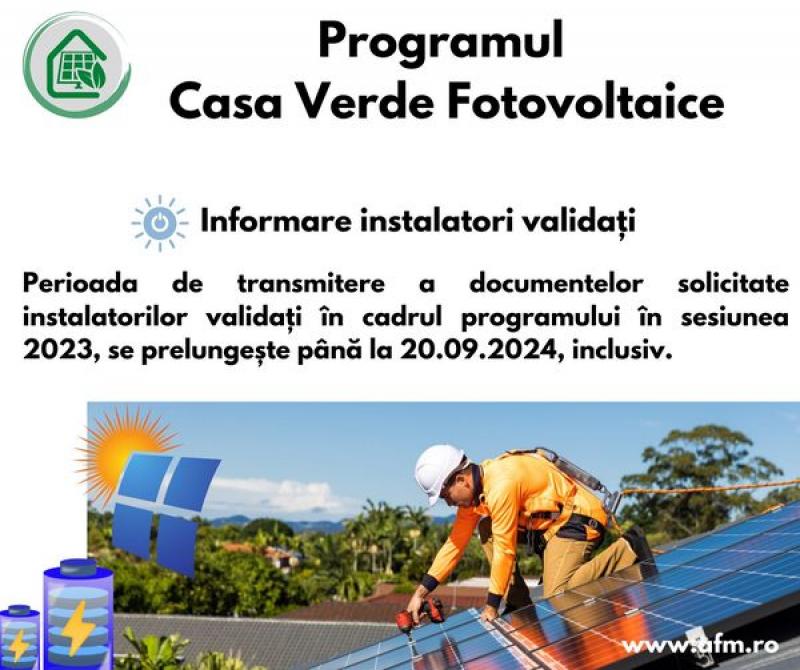 Programul
Casa Verde Fotovoltaice

Informare instalatori validați

Perioada de transmitere a documentelor solicitate instalatorilor validați în cadrul programului în sesiunea 2023, se prelungește până la 20.09.2024, inclusiv.

www.afm.ro